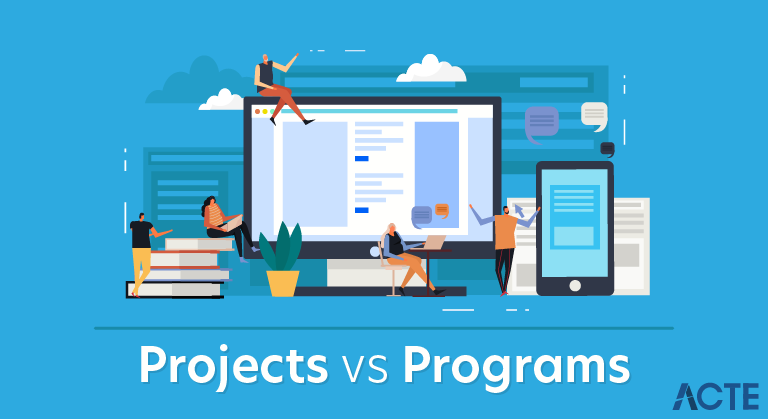 Projects vs Programs

ACTE